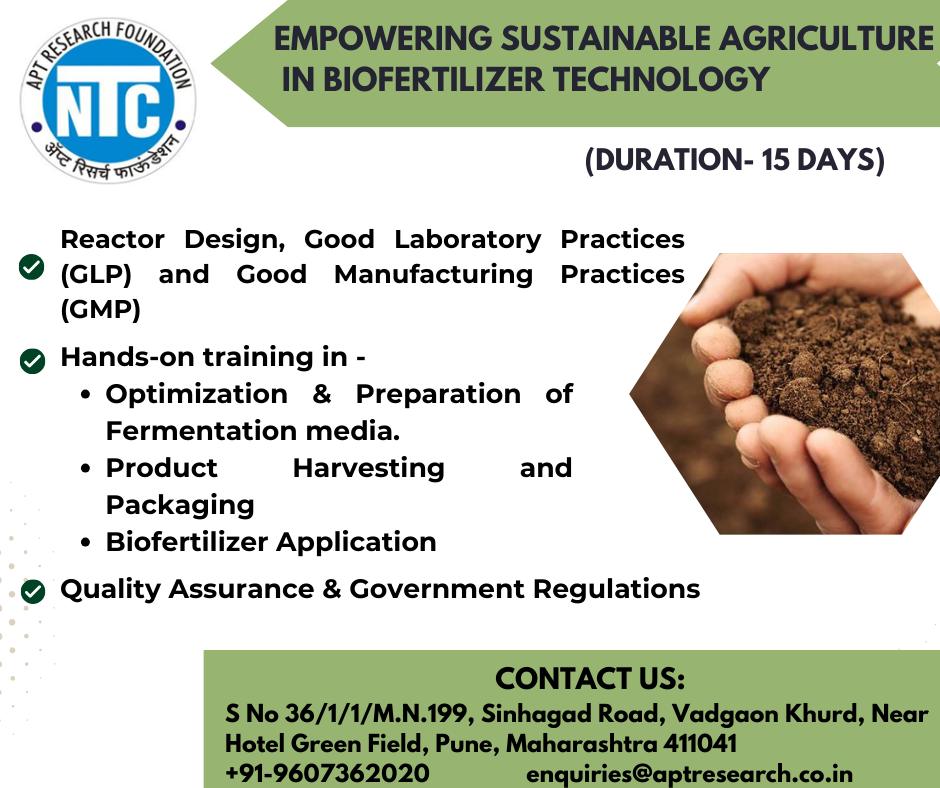 APT RESEARCH FOUNDATION
NTC
ॲप्ट रिसर्च फाऊंडेशन

EMPOWERING SUSTAINABLE AGRICULTURE IN BIOFERTILIZER TECHNOLOGY

(DURATION- 15 DAYS)

Reactor Design, Good Laboratory Practices (GLP) and Good Manufacturing Practices (GMP)

Hands-on training in -
• Optimization & Preparation of Fermentation media.
• Product Harvesting and Packaging
• Biofertilizer Application

Quality Assurance & Government Regulations

CONTACT US:
S No 36/1/1/M.N.199, Sinhagad Road, Vadgaon Khurd, Near Hotel Green Field, Pune, Maharashtra 411041
+91-9607362020 enquiries@aptresearch.co.in